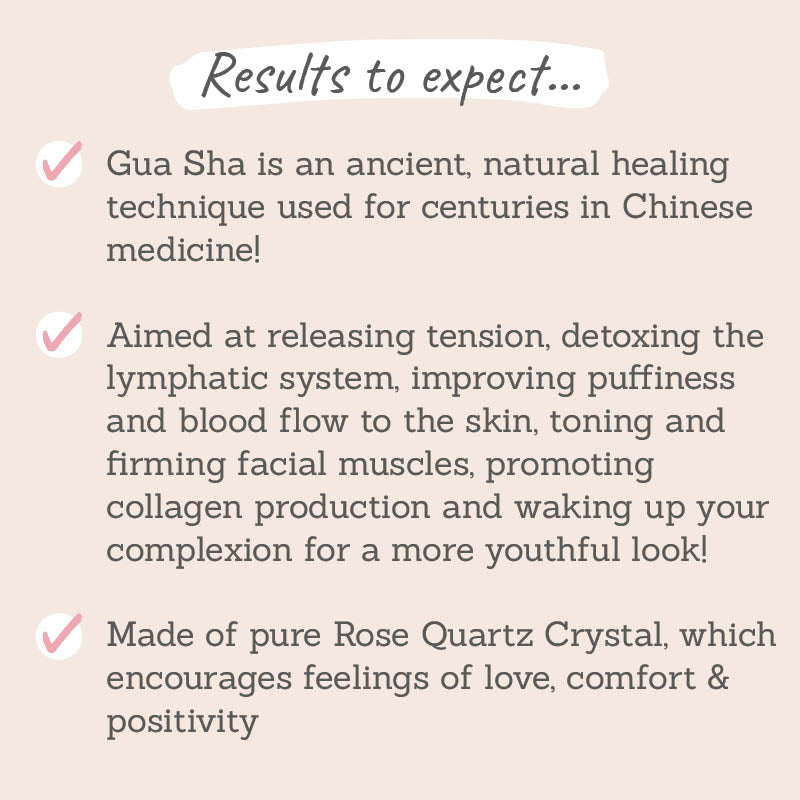 Results to expect...

✓ Gua Sha is an ancient, natural healing technique used for centuries in Chinese medicine!

✓ Aimed at releasing tension, detoxing the lymphatic system, improving puffiness and blood flow to the skin, toning and firming facial muscles, promoting collagen production and waking up your complexion for a more youthful look!

✓ Made of pure Rose Quartz Crystal, which encourages feelings of love, comfort & positivity